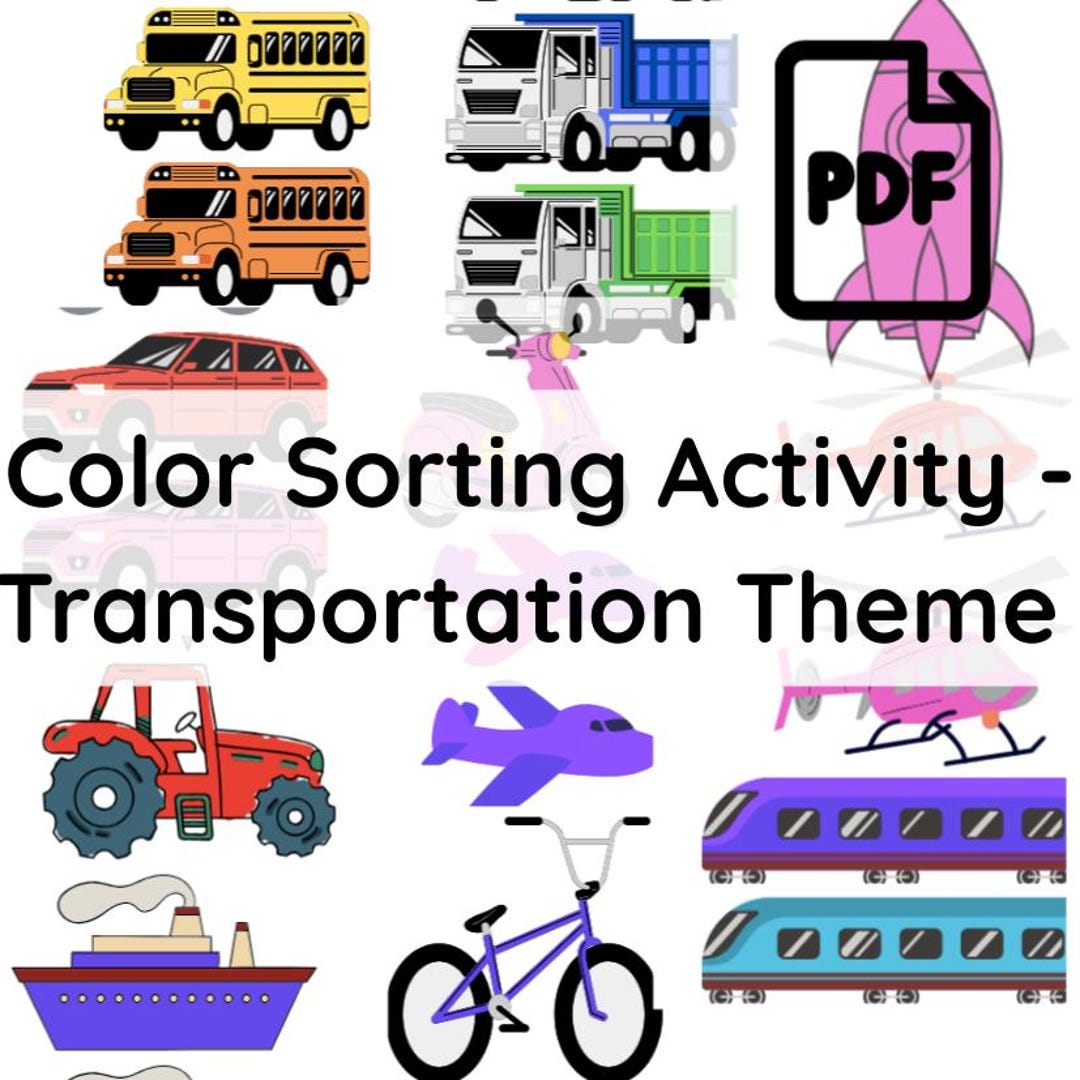 PDF

Color Sorting Activity - Transportation Theme